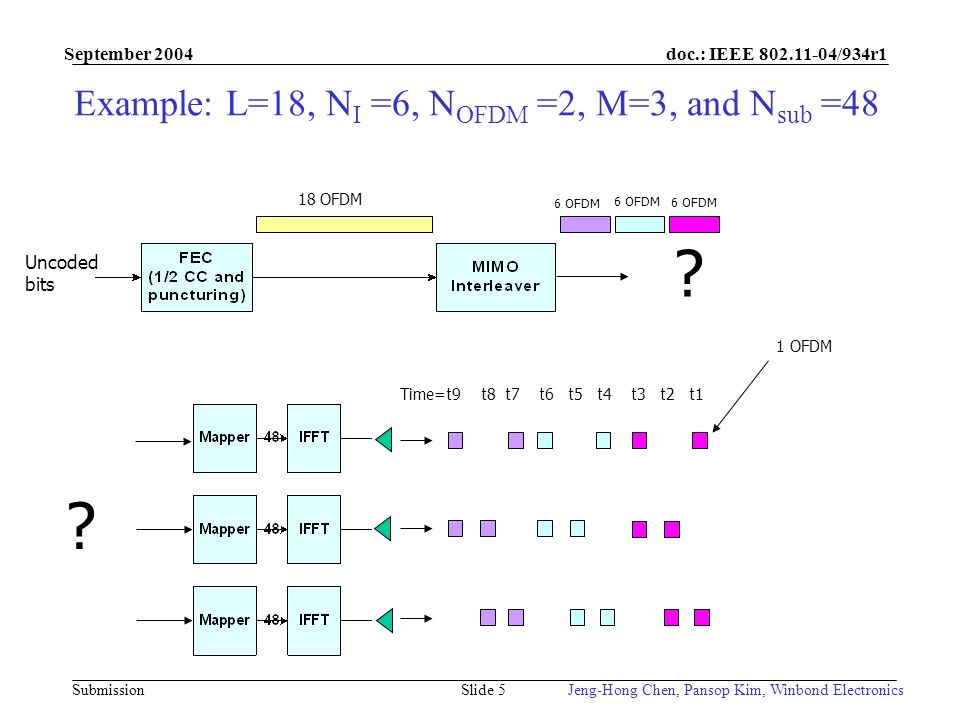 September 2004

doc.: IEEE 802.11-04/934r1

Example: L=18, $N_I$ =6, $N_{OFDM}$ =2, M=3, and $N_{sub}$ =48

18 OFDM

6 OFDM 6 OFDM 6 OFDM

Uncoded bits

FEC (1/2 CC and puncturing)

MIMO Interleaver

?

1 OFDM

Time=t9 t8 t7 t6 t5 t4 t3 t2 t1

Mapper 48 IFFT

?

Mapper 48 IFFT

Mapper 48 IFFT

Submission

Slide 5

Jeng-Hong Chen, Pansop Kim, Winbond Electronics